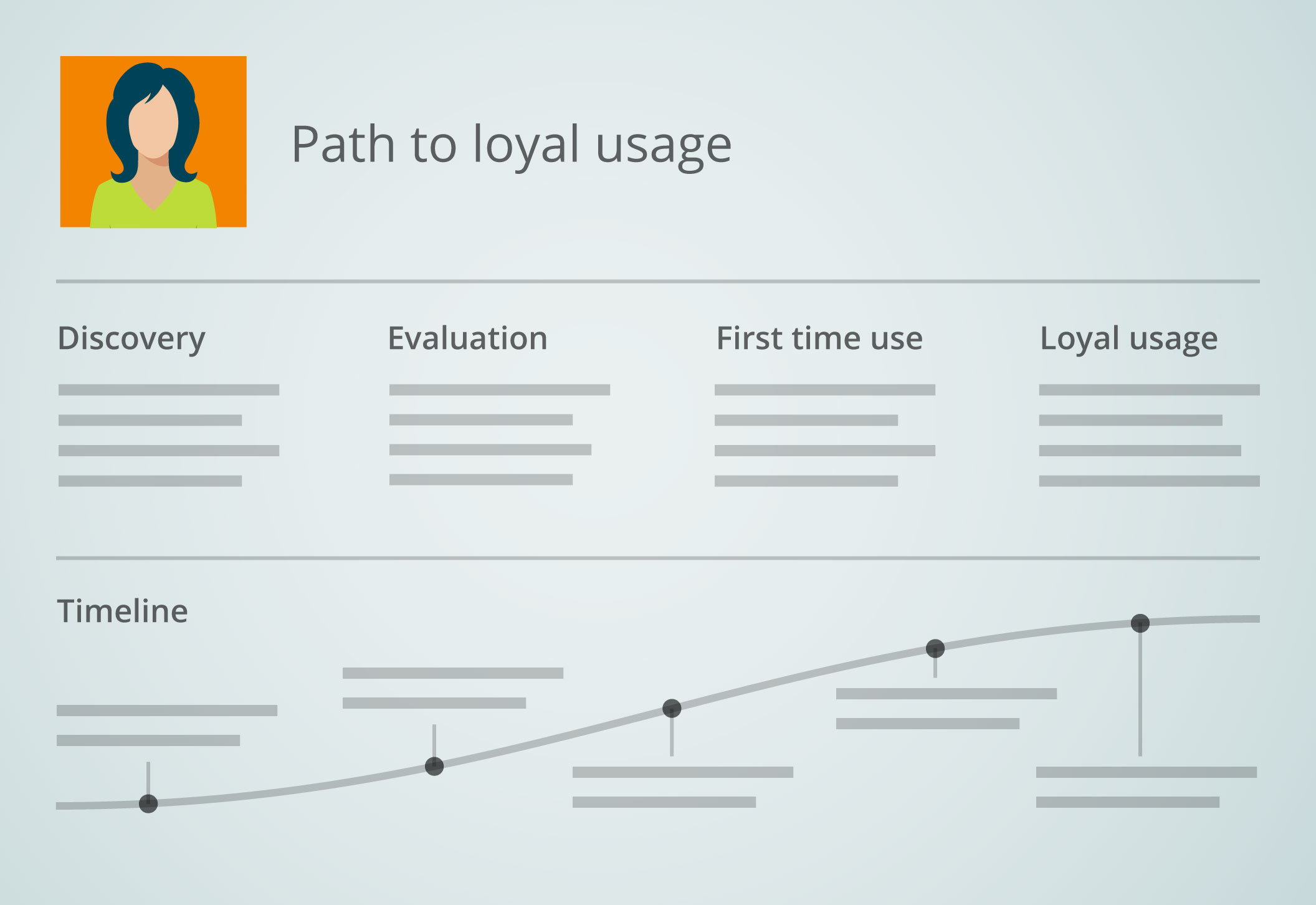 Path to loyal usage

Discovery

Evaluation

First time use

Loyal usage

Timeline